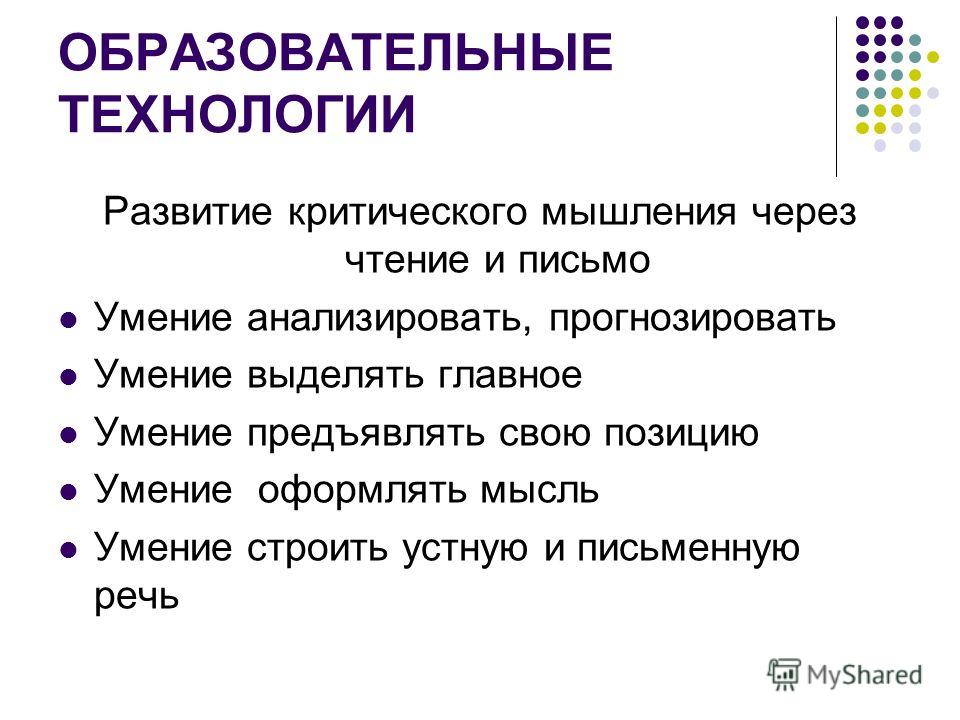 ОБРАЗОВАТЕЛЬНЫЕ ТЕХНОЛОГИИ

Развитие критического мышления через чтение и письмо

- Умение анализировать, прогнозировать
- Умение выделять главное
- Умение предъявлять свою позицию
- Умение оформлять мысль
- Умение строить устную и письменную речь

MyShared